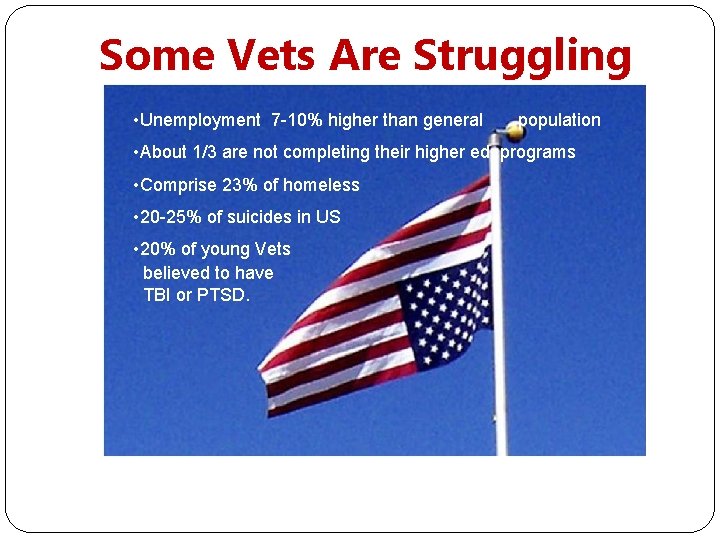 Some Vets Are Struggling

•Unemployment 7-10% higher than general population

•About 1/3 are not completing their higher ed programs

•Comprise 23% of homeless

•20-25% of suicides in US

•20% of young Vets believed to have TBI or PTSD.